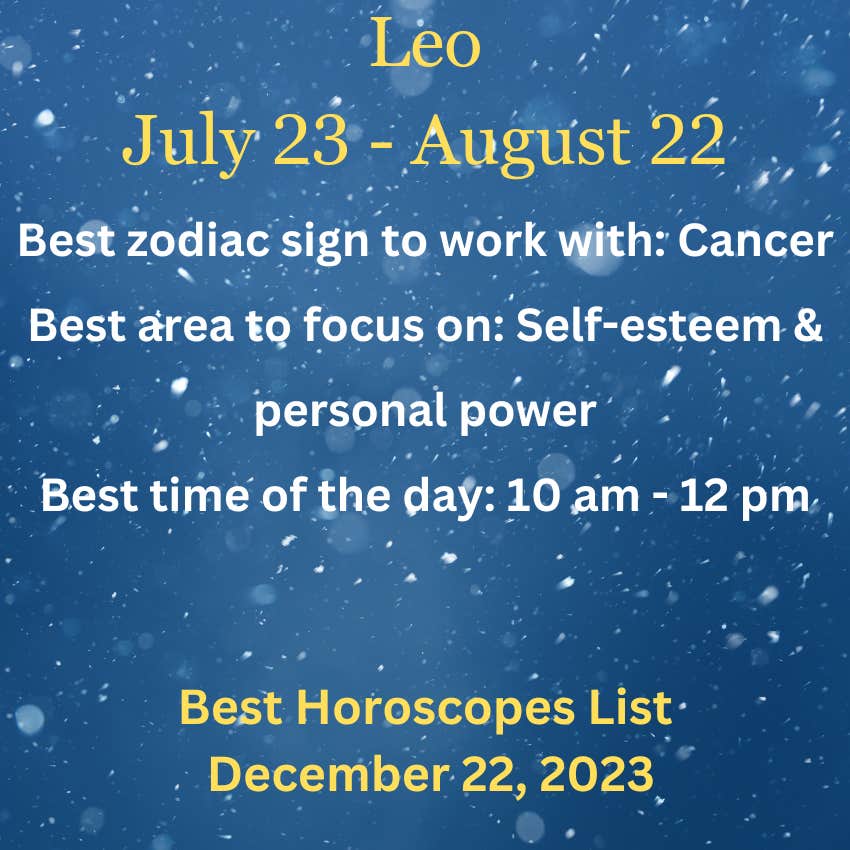 Leo
July 23 - August 22

Best zodiac sign to work with: Cancer

Best area to focus on: Self-esteem & personal power

Best time of the day: 10 am - 12 pm

Best Horoscopes List
December 22, 2023